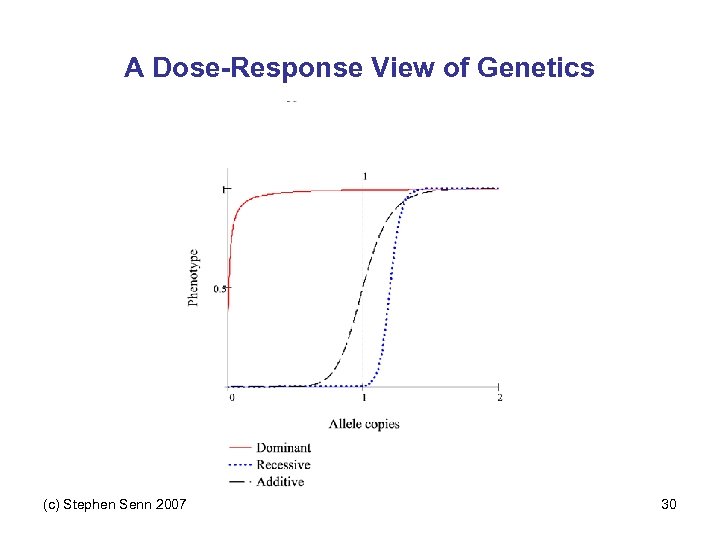 A Dose-Response View of Genetics

1

Phenotype

0.5

0

1

2

Allele copies

Dominant

Recessive

Additive

(c) Stephen Senn 2007

30